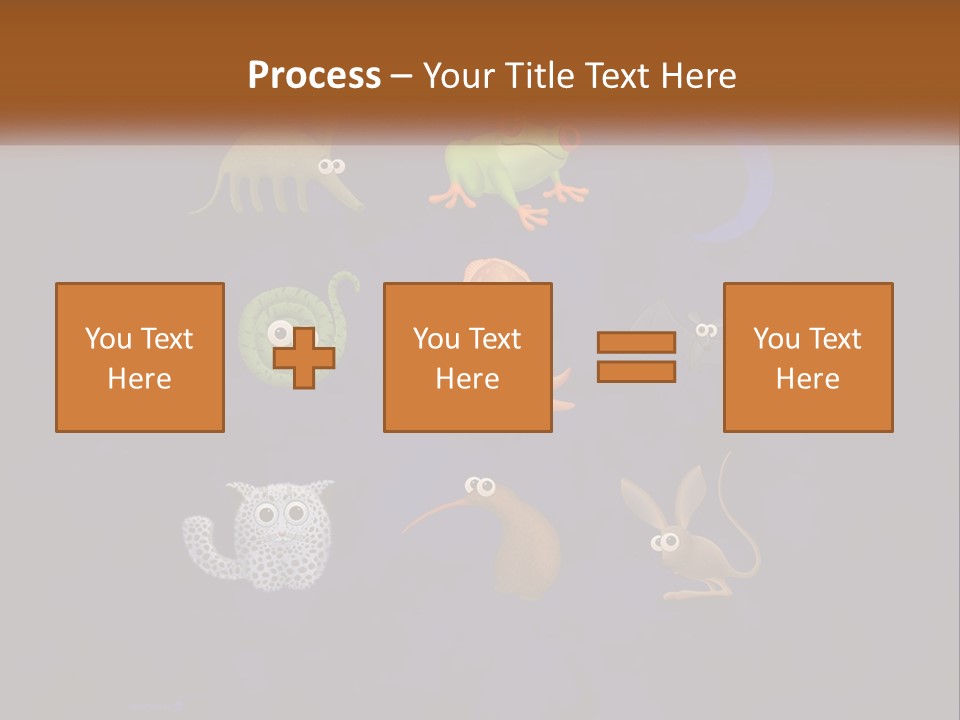 Process – Your Title Text Here

You Text Here

You Text Here

You Text Here